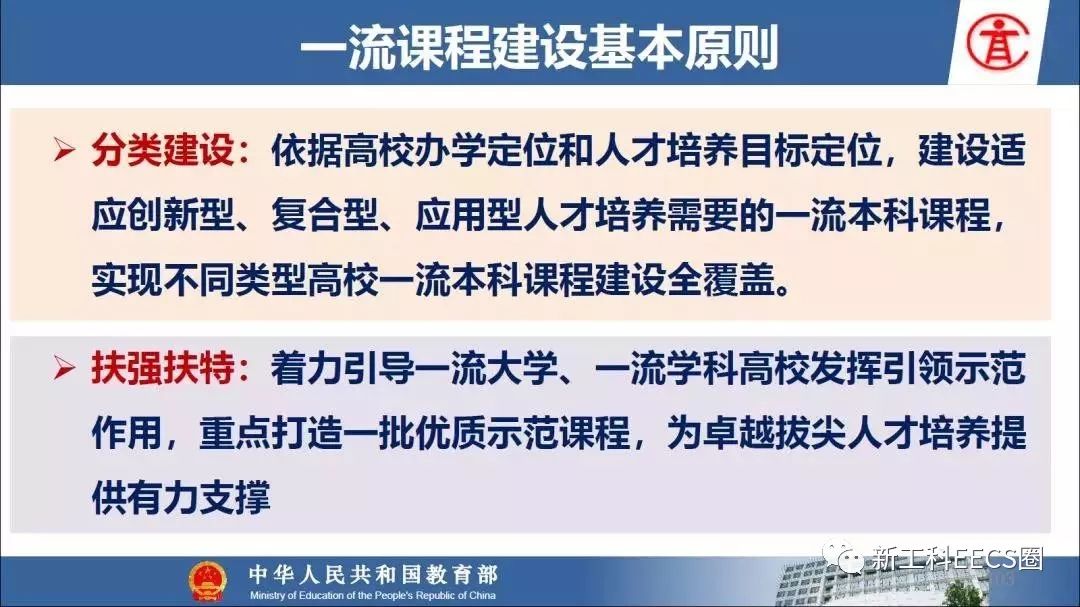 一流课程建设基本原则

➢ 分类建设：依据高校办学定位和人才培养目标定位，建设适应创新型、复合型、应用型人才培养需要的一流本科课程，实现不同类型高校一流本科课程建设全覆盖。

➢ 扶强扶特：着力引导一流大学、一流学科高校发挥引领示范作用，重点打造一批优质示范课程，为卓越拔尖人才培养提供有力支撑

中华人民共和国教育部
Ministry of Education of the People's Republic of China

新工科EECS圈